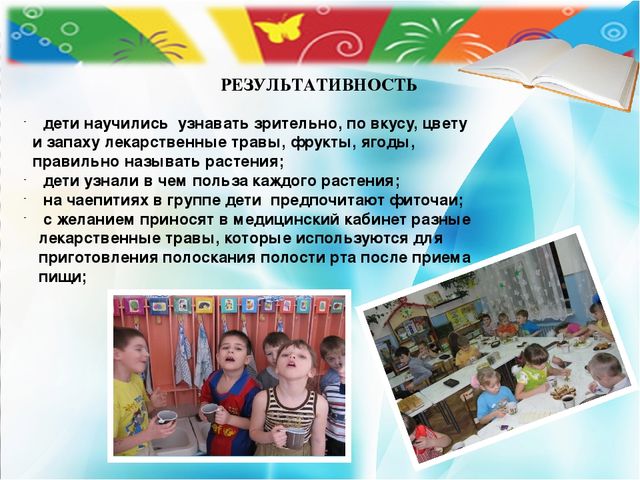 РЕЗУЛЬТАТИВНОСТЬ

- дети научились узнавать зрительно, по вкусу, цвету и запаху лекарственные травы, фрукты, ягоды, правильно называть растения;
- дети узнали в чем польза каждого растения;
- на чаепитиях в группе дети предпочитают фиточаи;
- с желанием приносят в медицинский кабинет разные лекарственные травы, которые используются для приготовления полоскания полости рта после приема пищи;